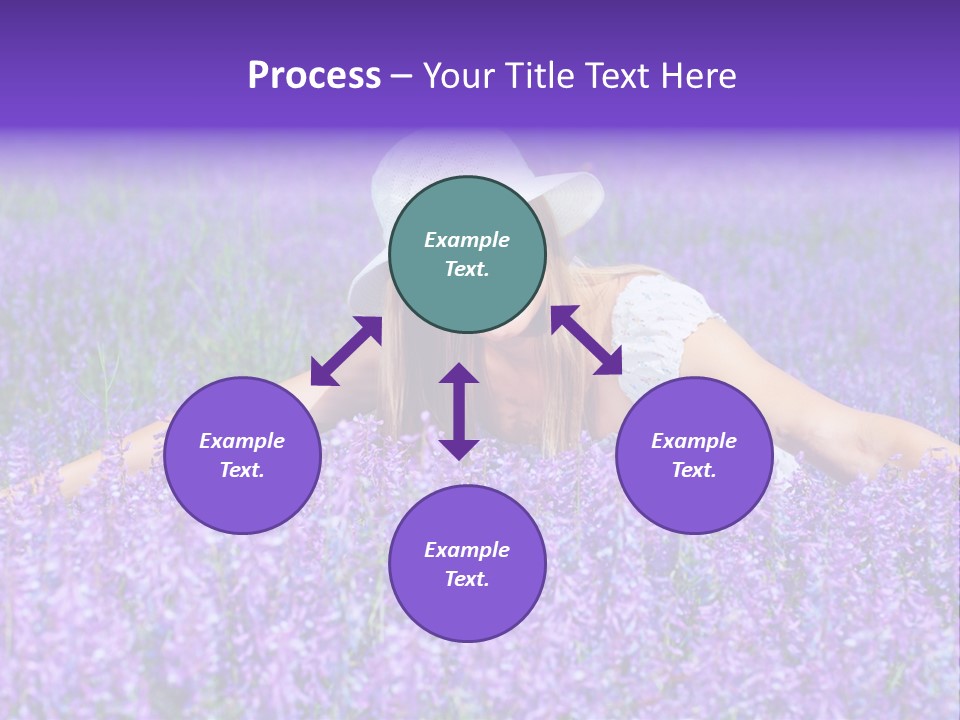 Process – Your Title Text Here

Example Text.

Example Text.

Example Text.

Example Text.